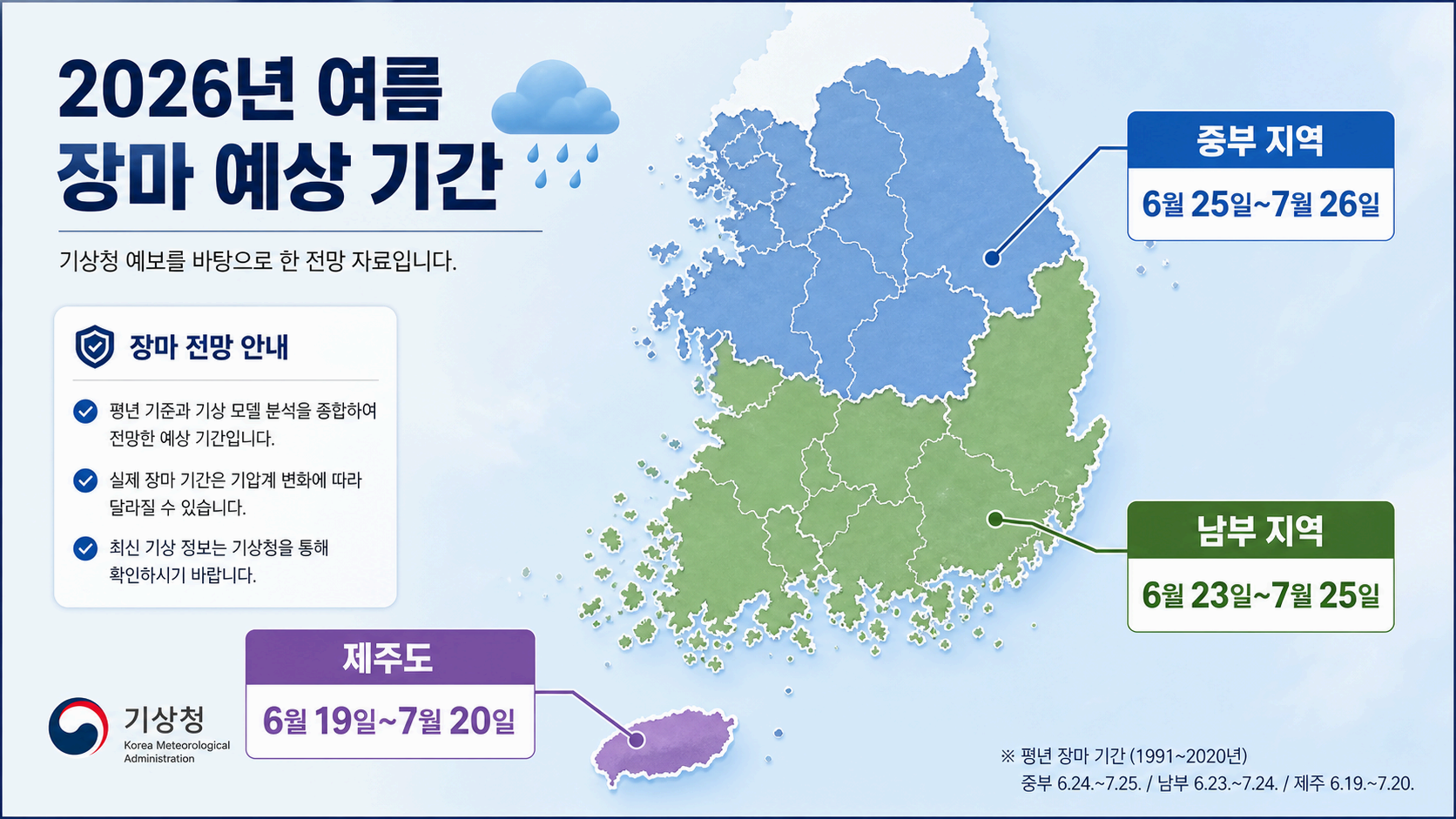 2026년 여름
장마 예상 기간

기상청 예보를 바탕으로 한 전망 자료입니다.

장마 전망 안내

평년 기준과 기상 모델 분석을 종합하여 전망한 예상 기간입니다.

실제 장마 기간은 기압계 변화에 따라 달라질 수 있습니다.

최신 기상 정보는 기상청을 통해 확인하시기 바랍니다.

중부 지역
6월 25일~7월 26일

남부 지역
6월 23일~7월 25일

제주도
6월 19일~7월 20일

기상청
Korea Meteorological Administration

※ 평년 장마 기간 (1991~2020년)
중부 6.24.~7.25. / 남부 6.23.~7.24. / 제주 6.19.~7.20.